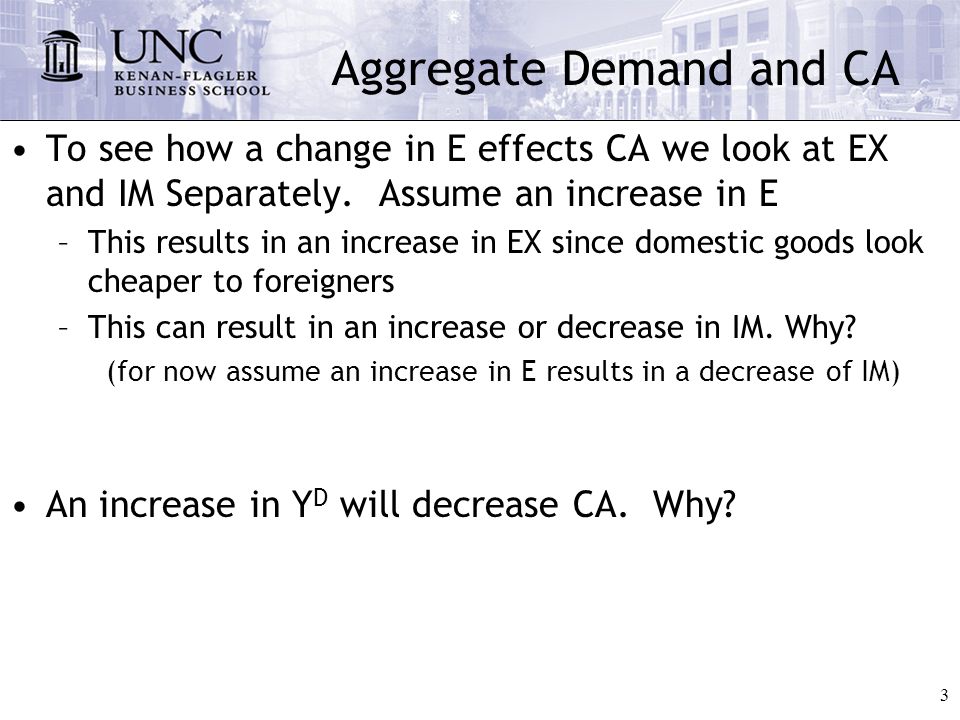 UNC
KENAN-FLAGLER
BUSINESS SCHOOL

Aggregate Demand and CA

• To see how a change in E effects CA we look at EX and IM Separately. Assume an increase in E
– This results in an increase in EX since domestic goods look cheaper to foreigners
– This can result in an increase or decrease in IM. Why?
(for now assume an increase in E results in a decrease of IM)

• An increase in $Y^D$ will decrease CA. Why?

3